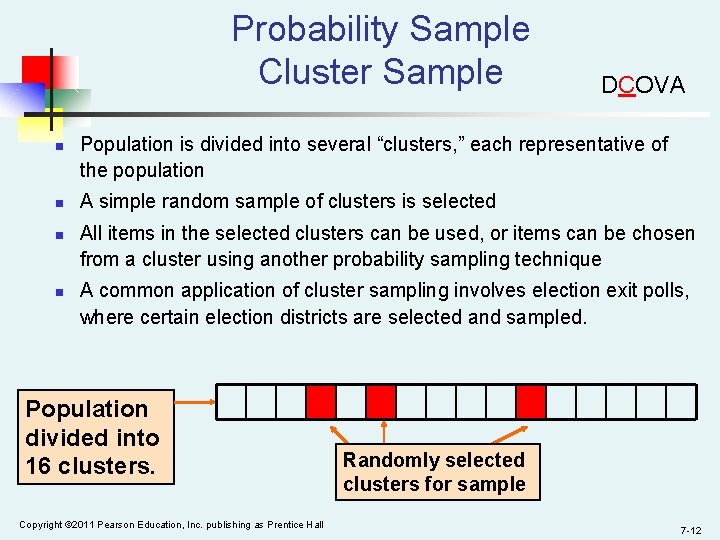 Probability Sample
Cluster Sample

DCOVA

- Population is divided into several “clusters,” each representative of the population
- A simple random sample of clusters is selected
- All items in the selected clusters can be used, or items can be chosen from a cluster using another probability sampling technique
- A common application of cluster sampling involves election exit polls, where certain election districts are selected and sampled.

Population divided into 16 clusters.

Randomly selected clusters for sample

Copyright ©2011 Pearson Education, Inc. publishing as Prentice Hall

7-12